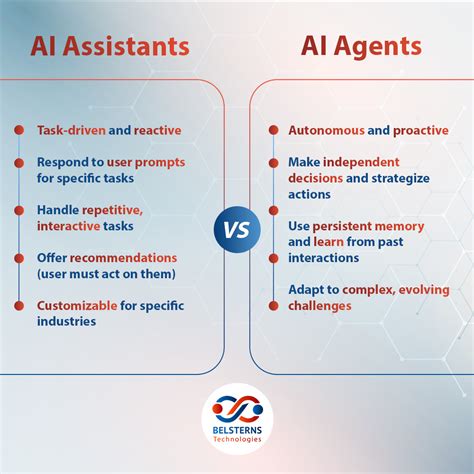 AI Assistants

Task-driven and reactive

Respond to user prompts for specific tasks

Handle repetitive, interactive tasks

Offer recommendations (user must act on them)

Customizable for specific industries

VS

AI Agents

Autonomous and proactive

Make independent decisions and strategize actions

Use persistent memory and learn from past interactions

Adapt to complex, evolving challenges

BELSTERNS Technologies